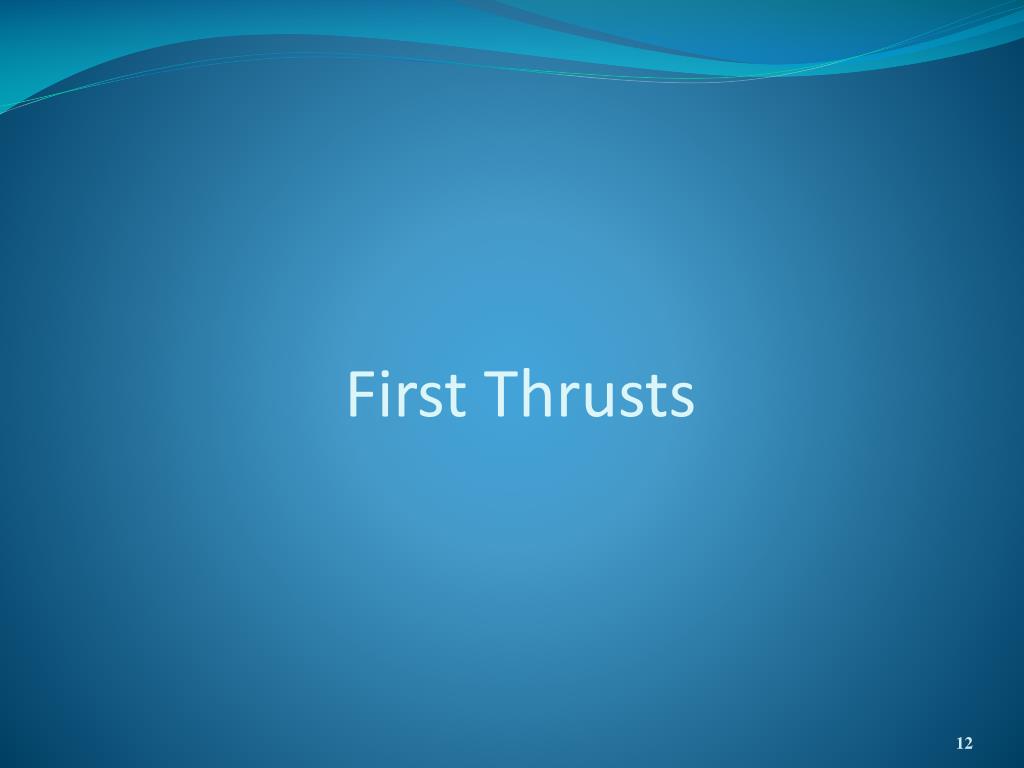 First Thrusts

12